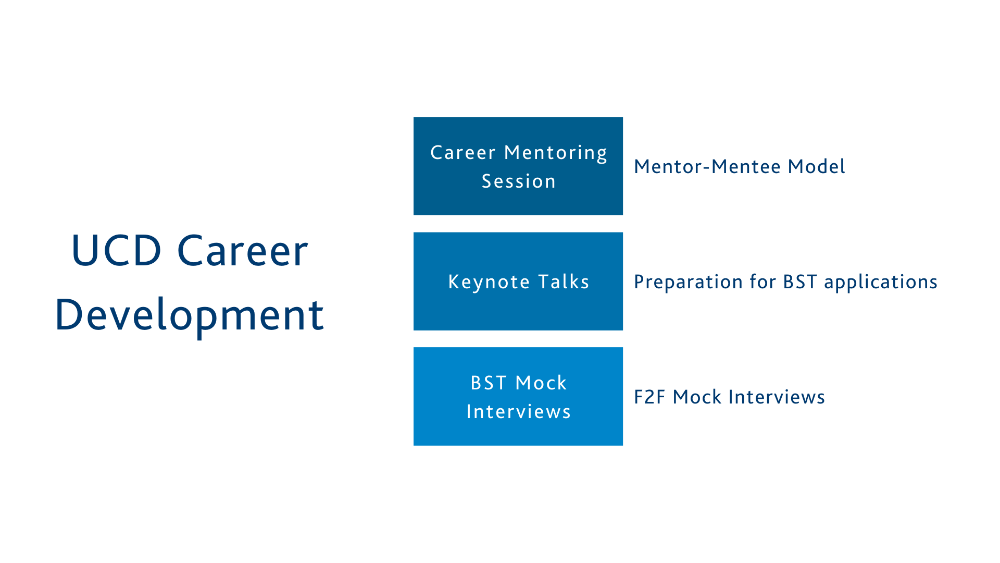 UCD Career Development

Career Mentoring Session

Mentor-Mentee Model

Keynote Talks

Preparation for BST applications

BST Mock Interviews

F2F Mock Interviews